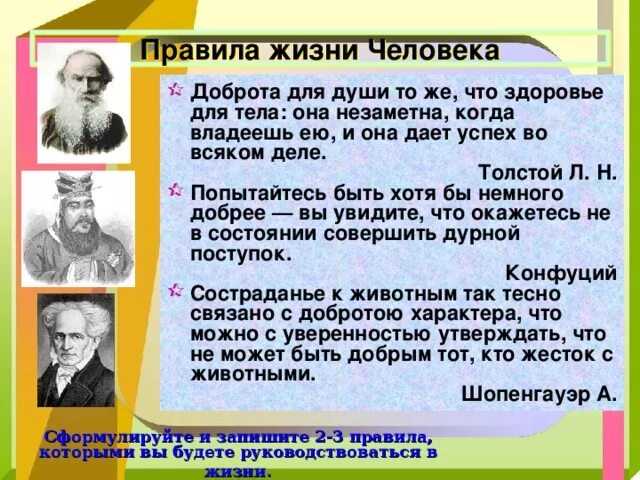 Правила жизни Человека

Доброта для души то же, что здоровье для тела: она незаметна, когда владеешь ею, и она дает успех во всяком деле.

Толстой Л. Н.

Попытайтесь быть хотя бы немного добрее — вы увидите, что окажетесь не в состоянии совершить дурной поступок.

Конфуций

Состраданье к животным так тесно связано с добротою характера, что можно с уверенностью утверждать, что не может быть добрым тот, кто жесток с животными.

Шопенгауэр А.

Сформулируйте и запишите 2-3 правила, которыми вы будете руководствоваться в жизни.